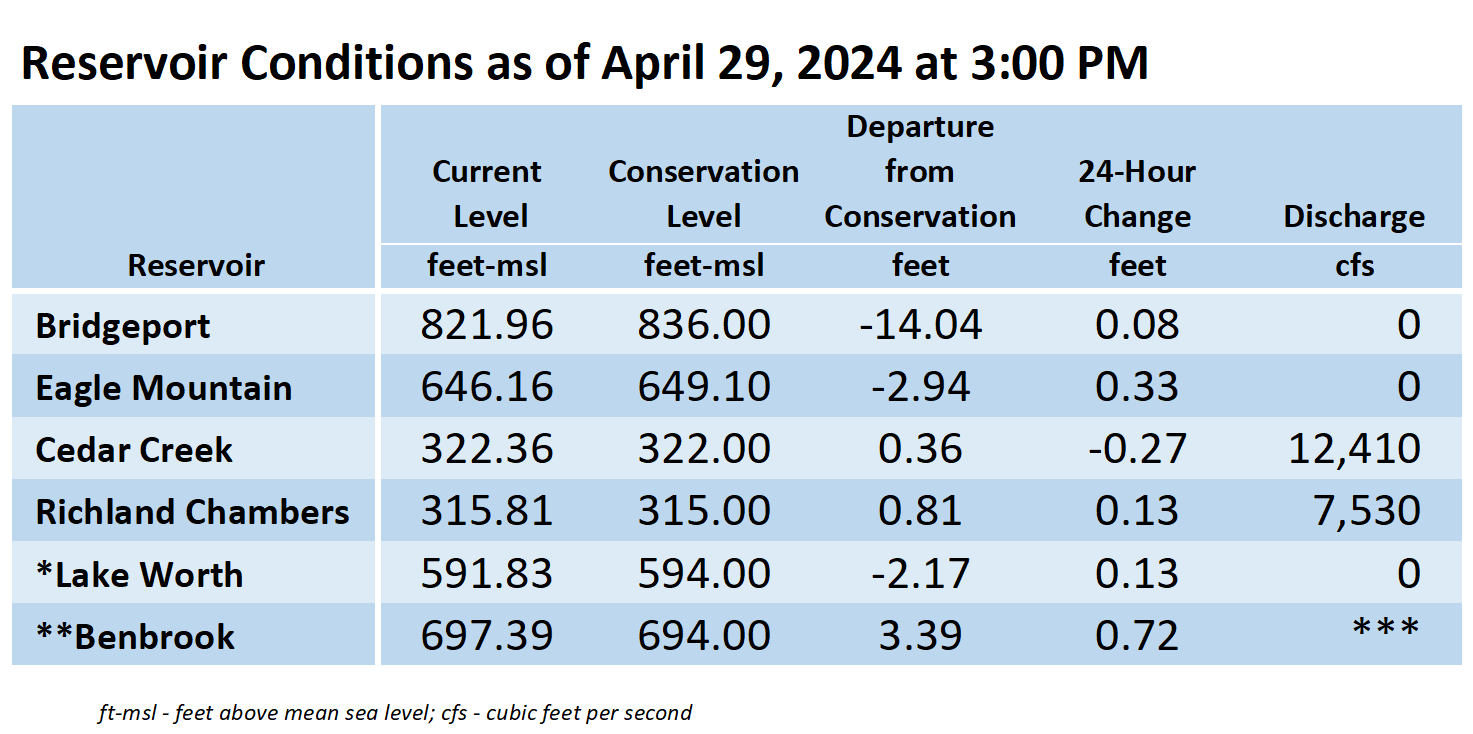 Reservoir Conditions as of April 29, 2024 at 3:00 PM

| Reservoir | Current Level feet-msl | Conservation Level feet-msl | Departure from Conservation feet | 24-Hour Change feet | Discharge cfs |
|---|---|---|---|---|---|
| Bridgeport | 821.96 | 836.00 | -14.04 | 0.08 | 0 |
| Eagle Mountain | 646.16 | 649.10 | -2.94 | 0.33 | 0 |
| Cedar Creek | 322.36 | 322.00 | 0.36 | -0.27 | 12,410 |
| Richland Chambers | 315.81 | 315.00 | 0.81 | 0.13 | 7,530 |
| *Lake Worth | 591.83 | 594.00 | -2.17 | 0.13 | 0 |
| **Benbrook | 697.39 | 694.00 | 3.39 | 0.72 | *** |

ft-msl - feet above mean sea level; cfs - cubic feet per second